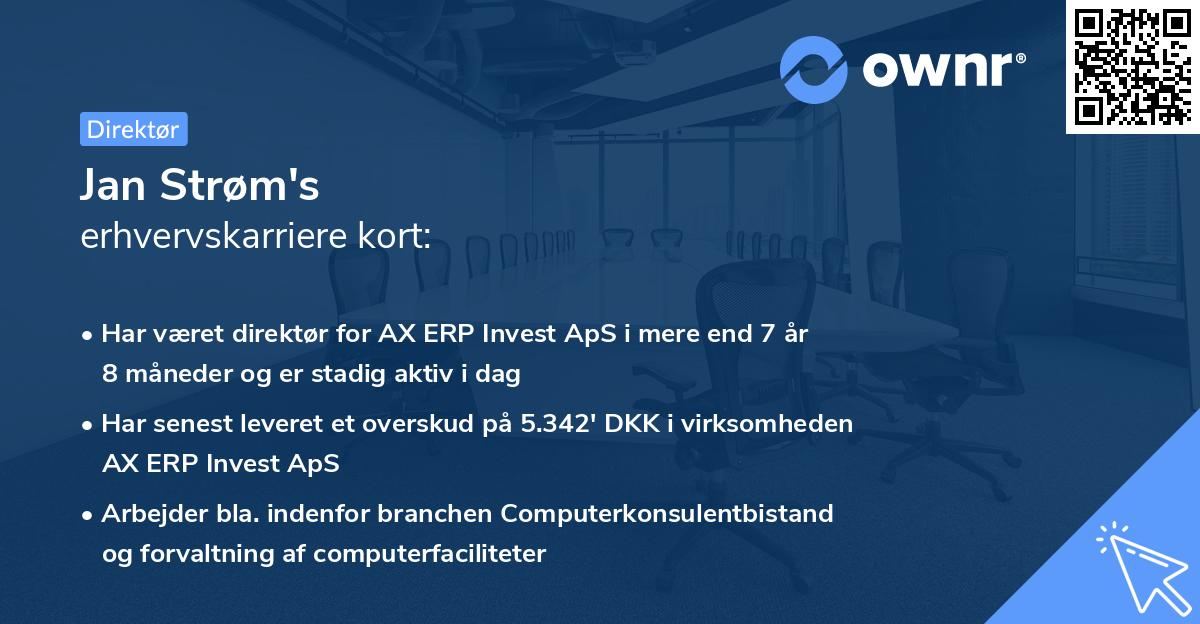 ownr®

Direktør

Jan Strøm's
erhvervskarriere kort:

• Har været direktør for AX ERP Invest ApS i mere end 7 år 8 måneder og er stadig aktiv i dag

• Har senest leveret et overskud på 5.342' DKK i virksomheden AX ERP Invest ApS

• Arbejder bla. indenfor branchen Computerkonsulentbistand og forvaltning af computerfaciliteter